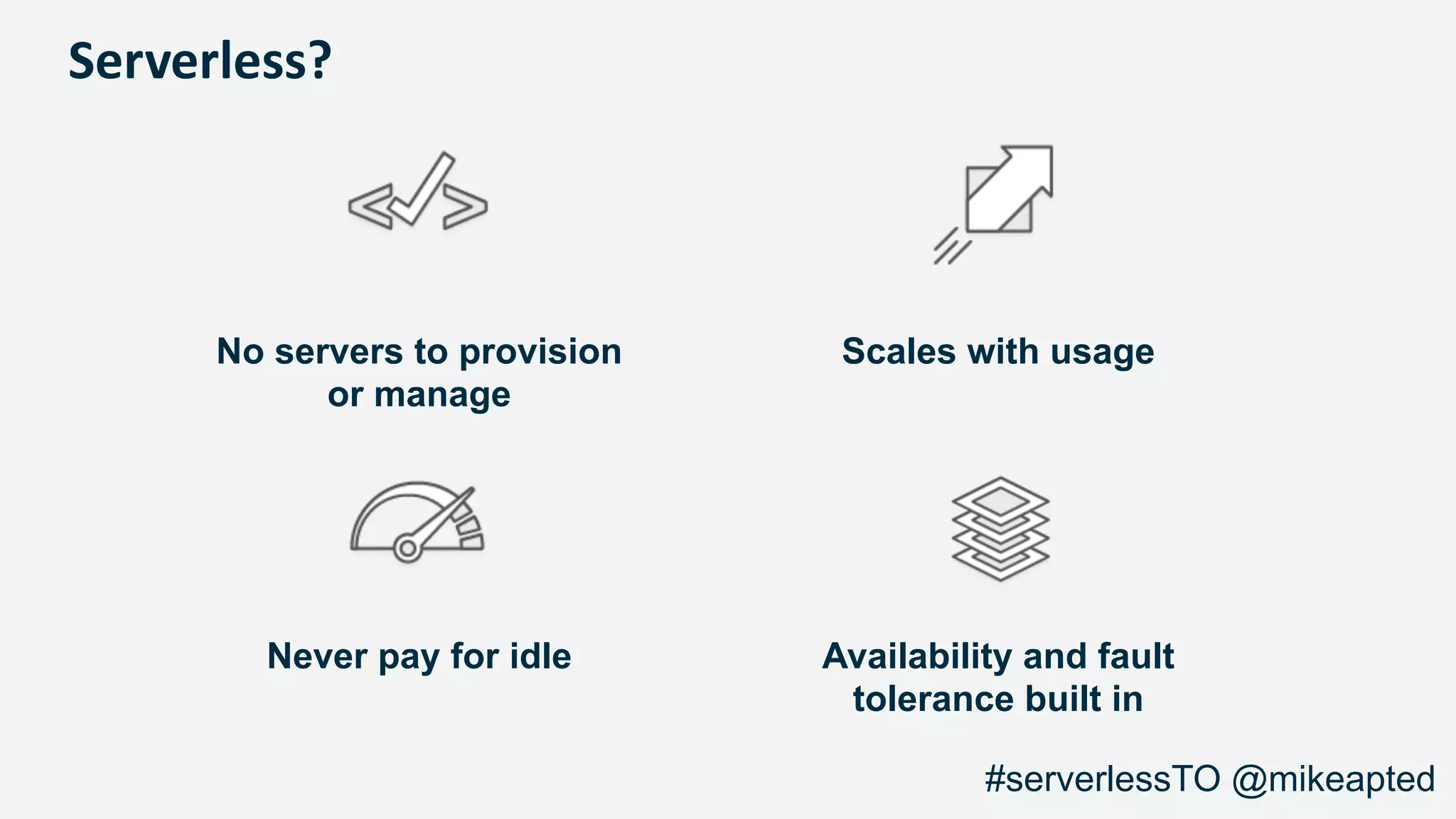 Serverless?

No servers to provision or manage

Scales with usage

Never pay for idle

Availability and fault tolerance built in

#serverlessTO @mikeapted